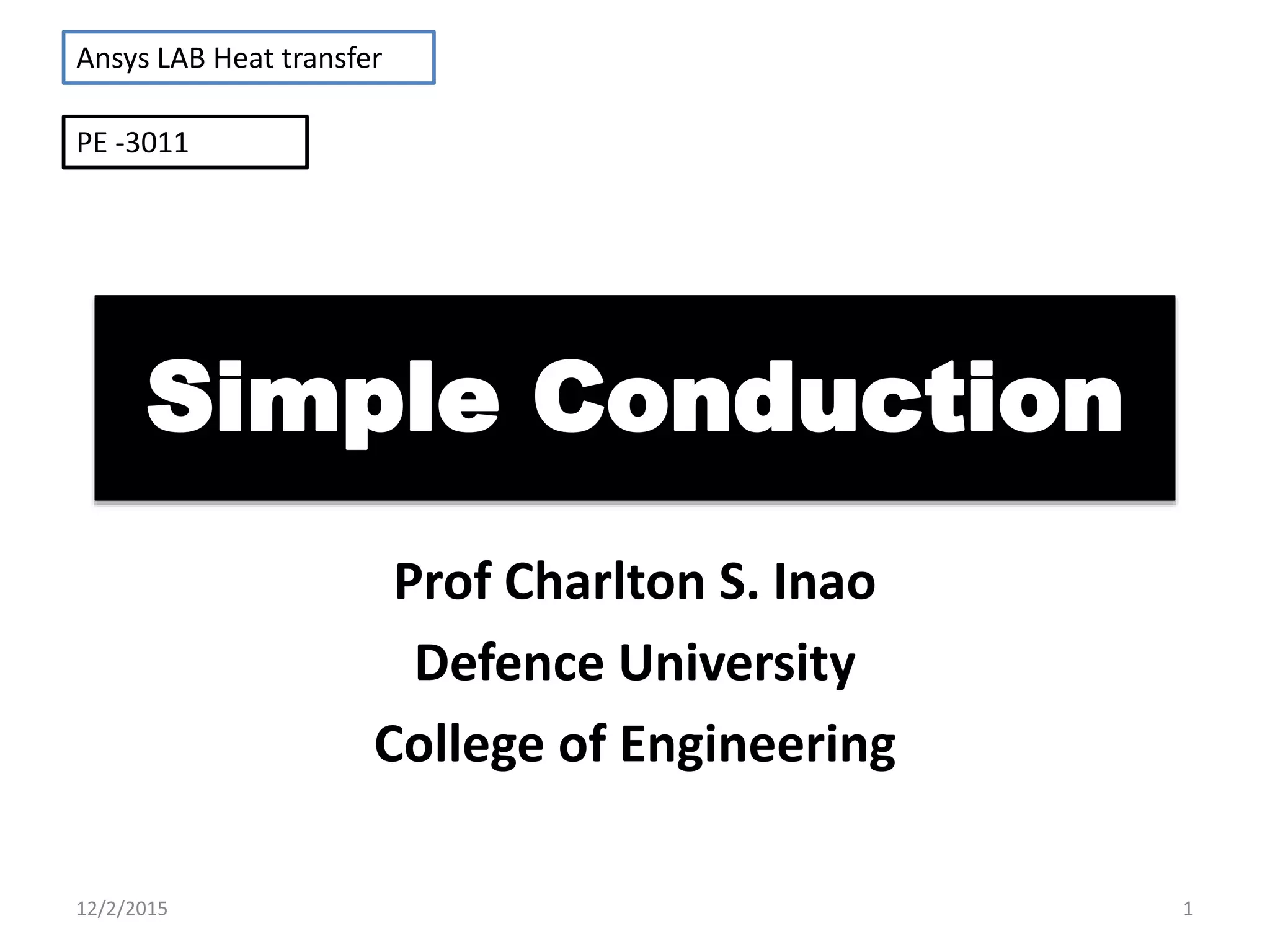 Ansys LAB Heat transfer

PE -3011

Simple Conduction

Prof Charlton S. Inao

Defence University

College of Engineering

12/2/2015

1